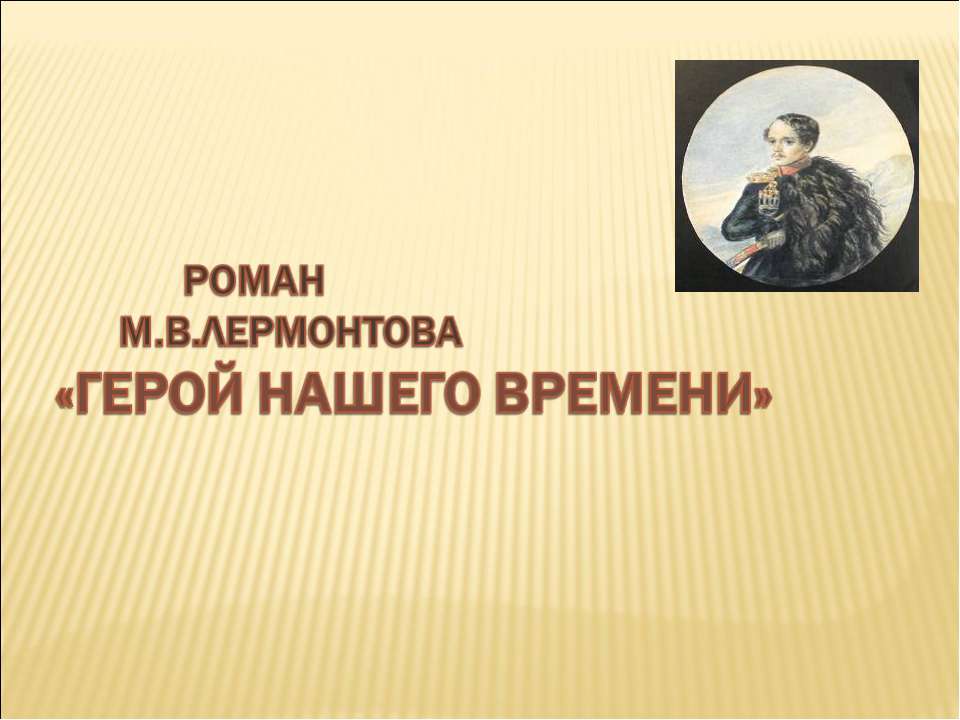 РОМАН
М.В.ЛЕРМОНТОВА
«ГЕРОЙ НАШЕГО ВРЕМЕНИ»